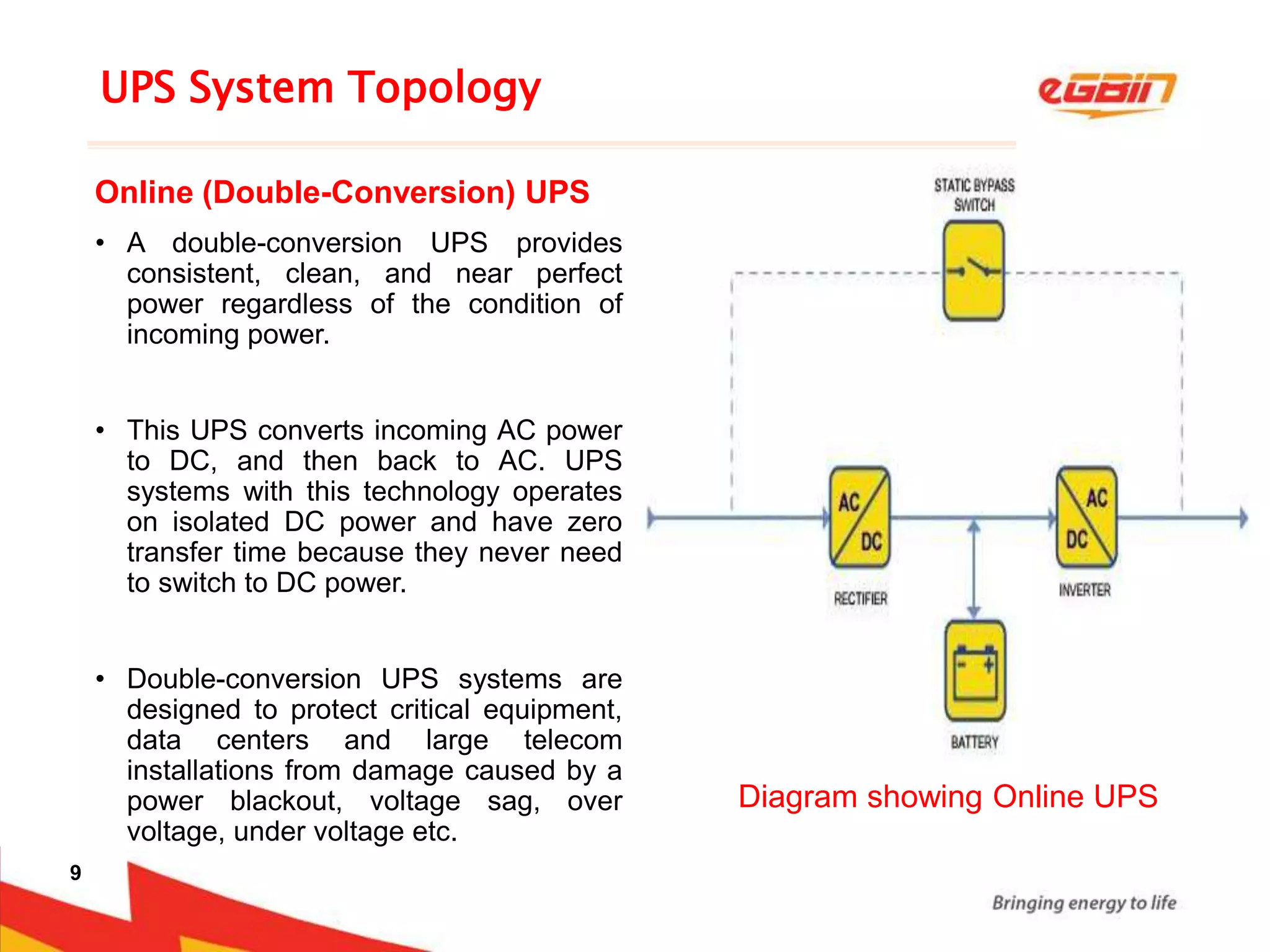 UPS System Topology

eGBIN

Online (Double-Conversion) UPS

• A double-conversion UPS provides consistent, clean, and near perfect power regardless of the condition of incoming power.

• This UPS converts incoming AC power to DC, and then back to AC. UPS systems with this technology operates on isolated DC power and have zero transfer time because they never need to switch to DC power.

• Double-conversion UPS systems are designed to protect critical equipment, data centers and large telecom installations from damage caused by a power blackout, voltage sag, over voltage, under voltage etc.

STATIC BYPASS SWITCH

AC DC

RECTIFIER

AC DC

INVERTER

BATTERY

Diagram showing Online UPS

9

Bringing energy to life